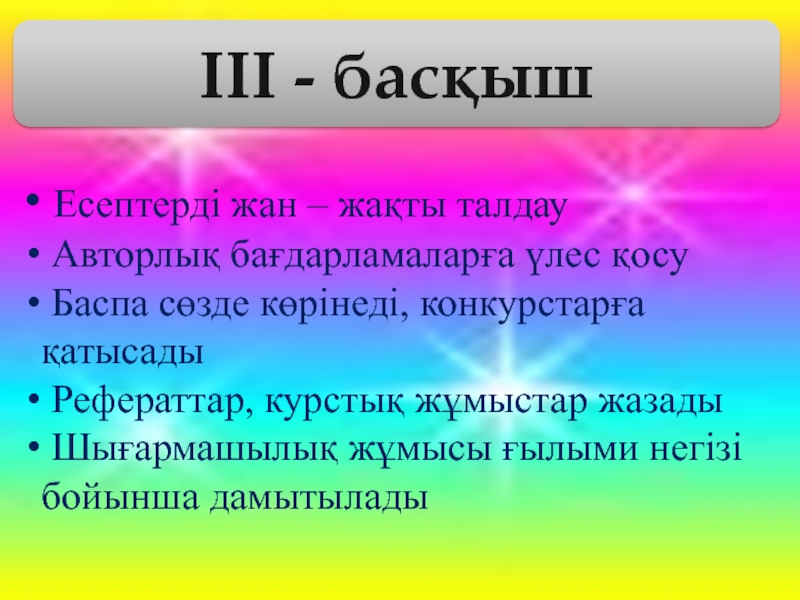 III - басқыш

• Есептерді жан – жақты талдау
• Авторлық бағдарламаларға үлес қосу
• Баспа сөзде көрінеді, конкурстарға қатысады
• Рефераттар, курстық жұмыстар жазады
• Шығармашылық жұмысы ғылыми негізі бойынша дамытылады